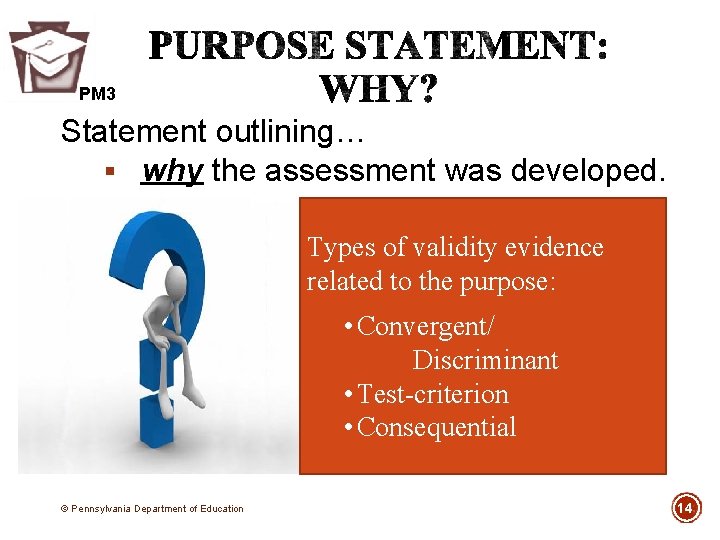 PM3

PURPOSE STATEMENT: WHY?

Statement outlining…

▪ why the assessment was developed.

Types of validity evidence related to the purpose:

• Convergent/ Discriminant
• Test-criterion
• Consequential

© Pennsylvania Department of Education

14